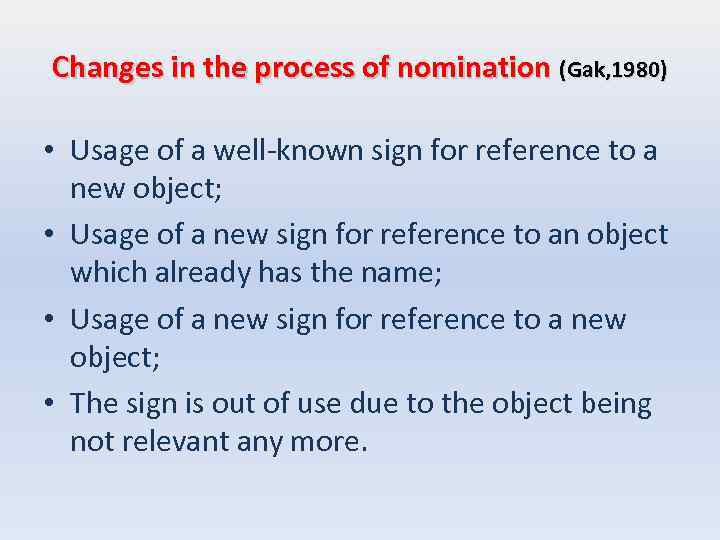 Changes in the process of nomination (Gak,1980)

• Usage of a well-known sign for reference to a new object;
• Usage of a new sign for reference to an object which already has the name;
• Usage of a new sign for reference to a new object;
• The sign is out of use due to the object being not relevant any more.